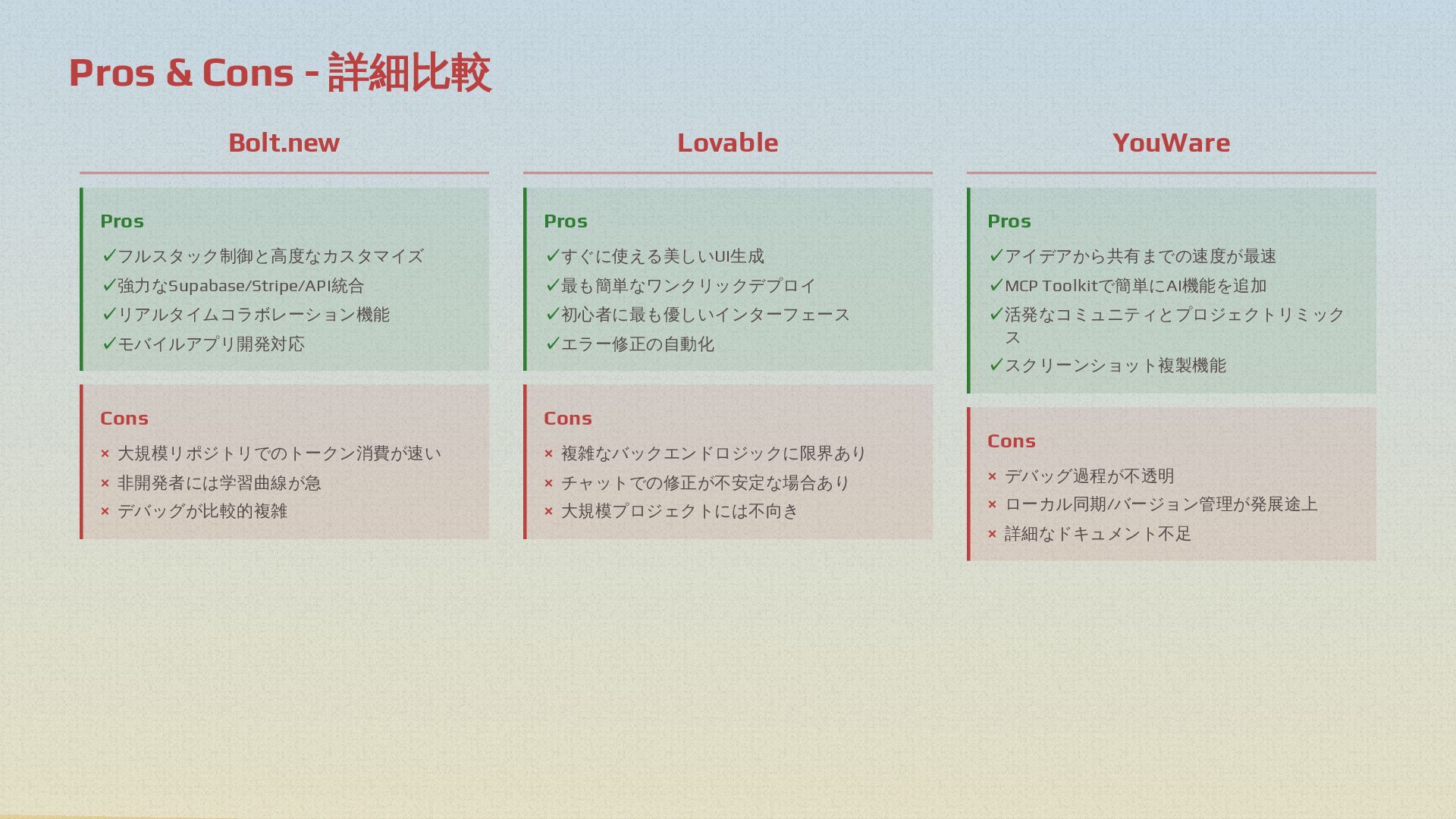 Pros & Cons - 詳細比較

Bolt.new

Pros
✓フルスタック制御と高度なカスタマイズ
✓強力なSupabase/Stripe/API統合
✓リアルタイムコラボレーション機能
✓モバイルアプリ開発対応

Cons
× 大規模リポジトリでのトークン消費が速い
× 非開発者には学習曲線が急
× デバッグが比較的複雑

Lovable

Pros
✓すぐに使える美しいUI生成
✓最も簡単なワンクリックデプロイ
✓初心者に最も優しいインターフェース
✓エラー修正の自動化

Cons
× 複雑なバックエンドロジックに限界あり
× チャットでの修正が不安定な場合あり
× 大規模プロジェクトには不向き

YouWare

Pros
✓アイデアから共有までの速度が最速
✓MCP Toolkitで簡単にAI機能を追加
✓活発なコミュニティとプロジェクトリミックス
✓スクリーンショット複製機能

Cons
× デバッグ過程が不透明
× ローカル同期/バージョン管理が発展途上
× 詳細なドキュメント不足